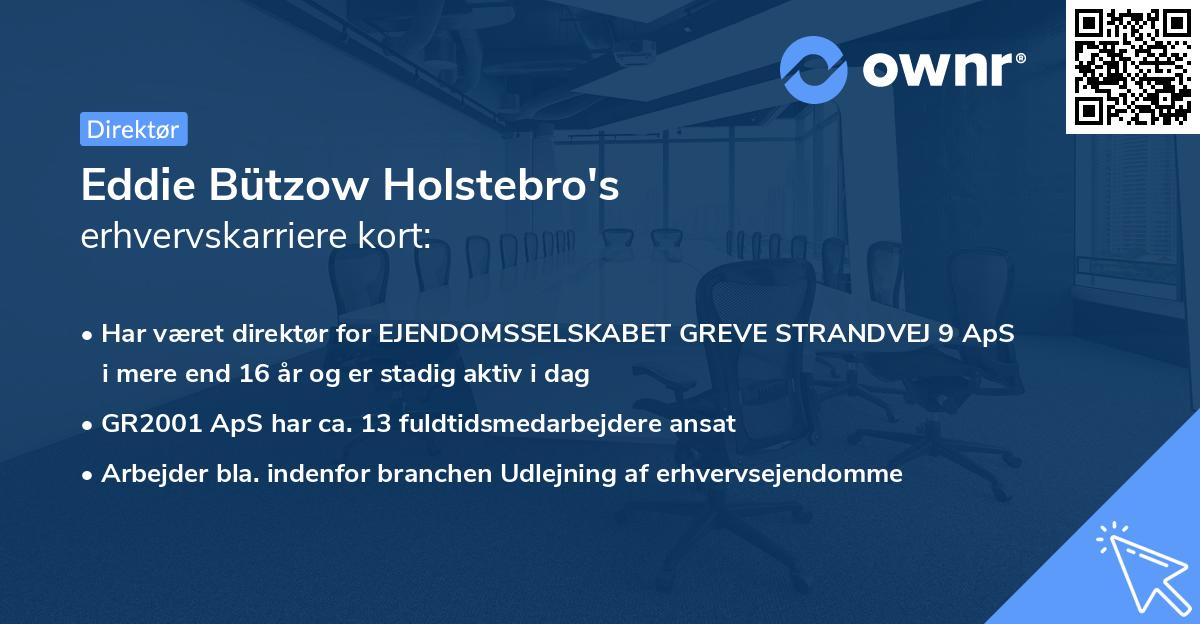 ownr®

Direktør

Eddie Bützow Holstebro's
erhvervskarriere kort:

• Har været direktør for EJENDOMSSELSKABET GREVE STRANDVEJ 9 ApS i mere end 16 år og er stadig aktiv i dag
• GR2001 ApS har ca. 13 fuldtidsmedarbejdere ansat
• Arbejder bla. indenfor branchen Udlejning af erhvervsejendomme